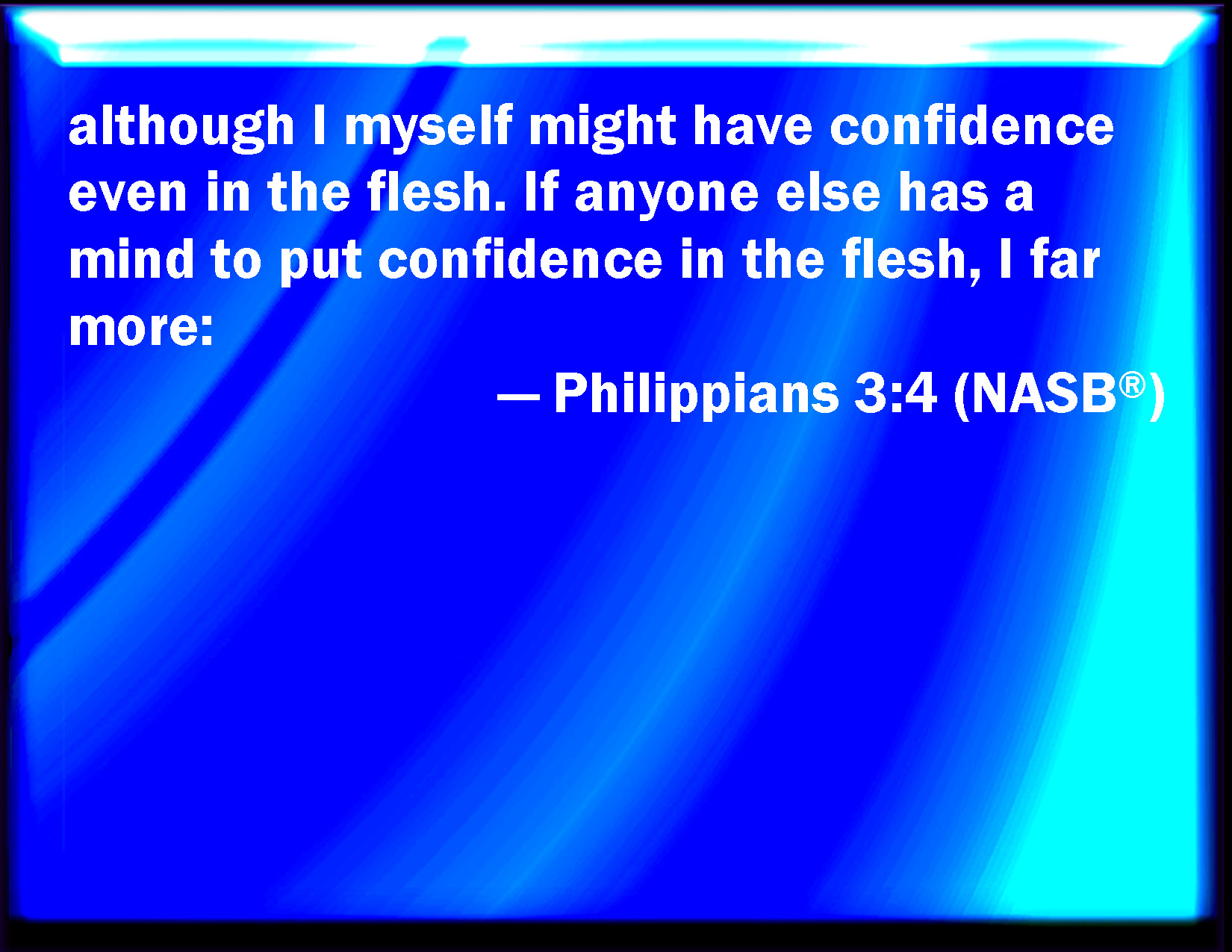 although I myself might have confidence even in the flesh. If anyone else has a mind to put confidence in the flesh, I far more:

— Philippians 3:4 (NASB®)